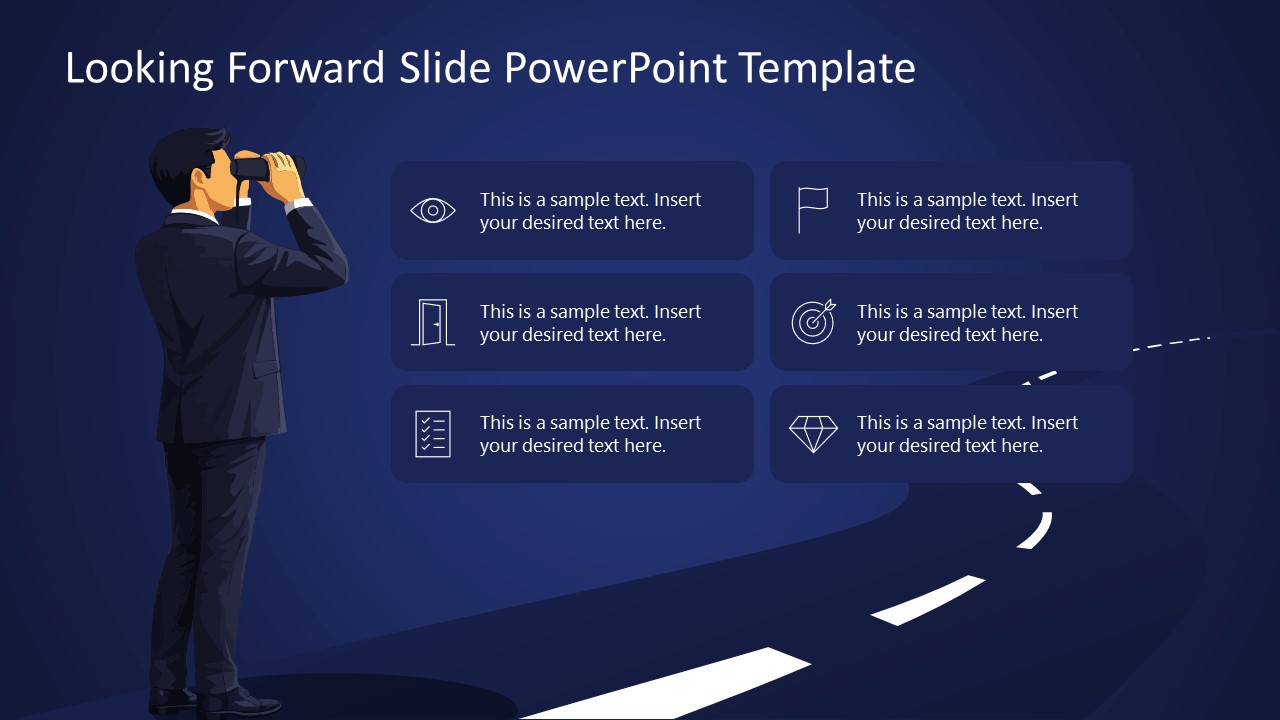 Looking Forward Slide PowerPoint Template

This is a sample text. Insert your desired text here.

This is a sample text. Insert your desired text here.

This is a sample text. Insert your desired text here.

This is a sample text. Insert your desired text here.

This is a sample text. Insert your desired text here.

This is a sample text. Insert your desired text here.